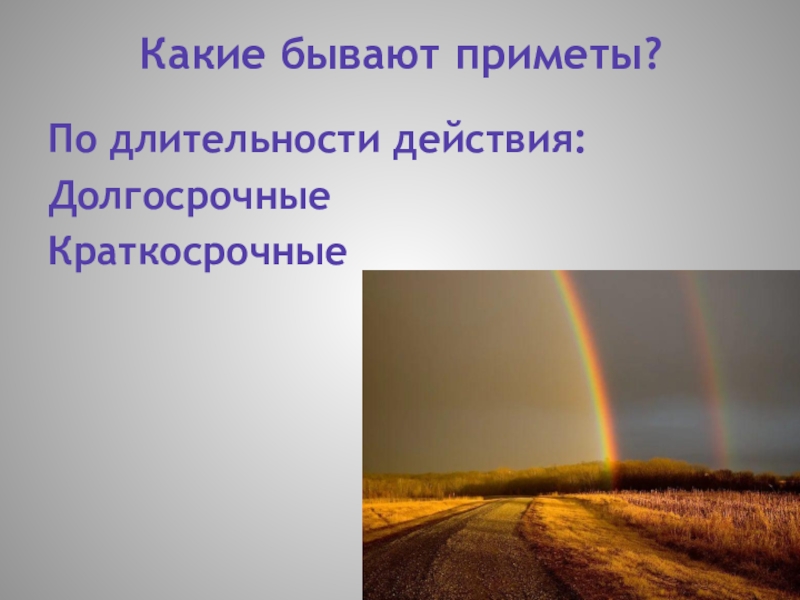 Какие бывают приметы?

По длительности действия:

Долгосрочные

Краткосрочные